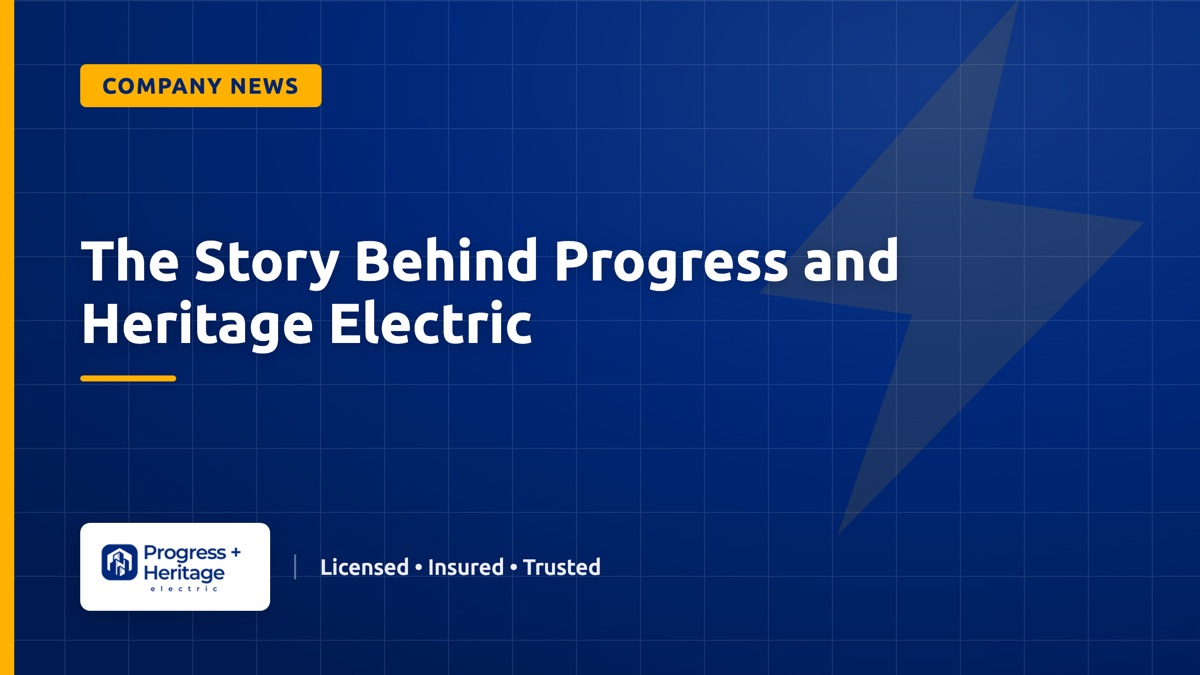 COMPANY NEWS

The Story Behind Progress and Heritage Electric

Progress + Heritage electric

Licensed • Insured • Trusted